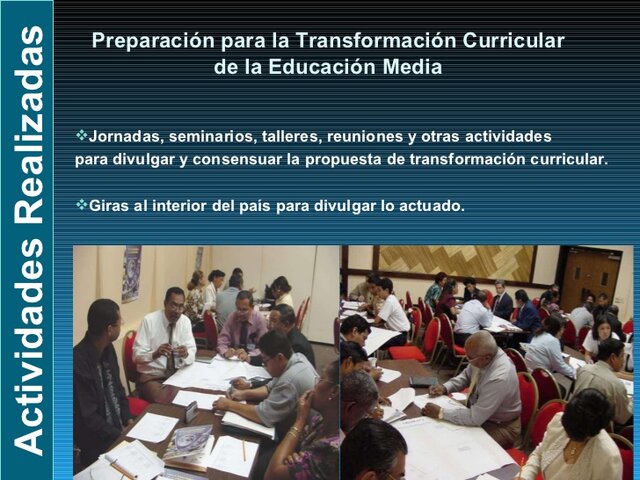 Actividades Realizadas

Preparación para la Transformación Curricular de la Educación Media

❖Jornadas, seminarios, talleres, reuniones y otras actividades para divulgar y consensuar la propuesta de transformación curricular.

❖Giras al interior del país para divulgar lo actuado.